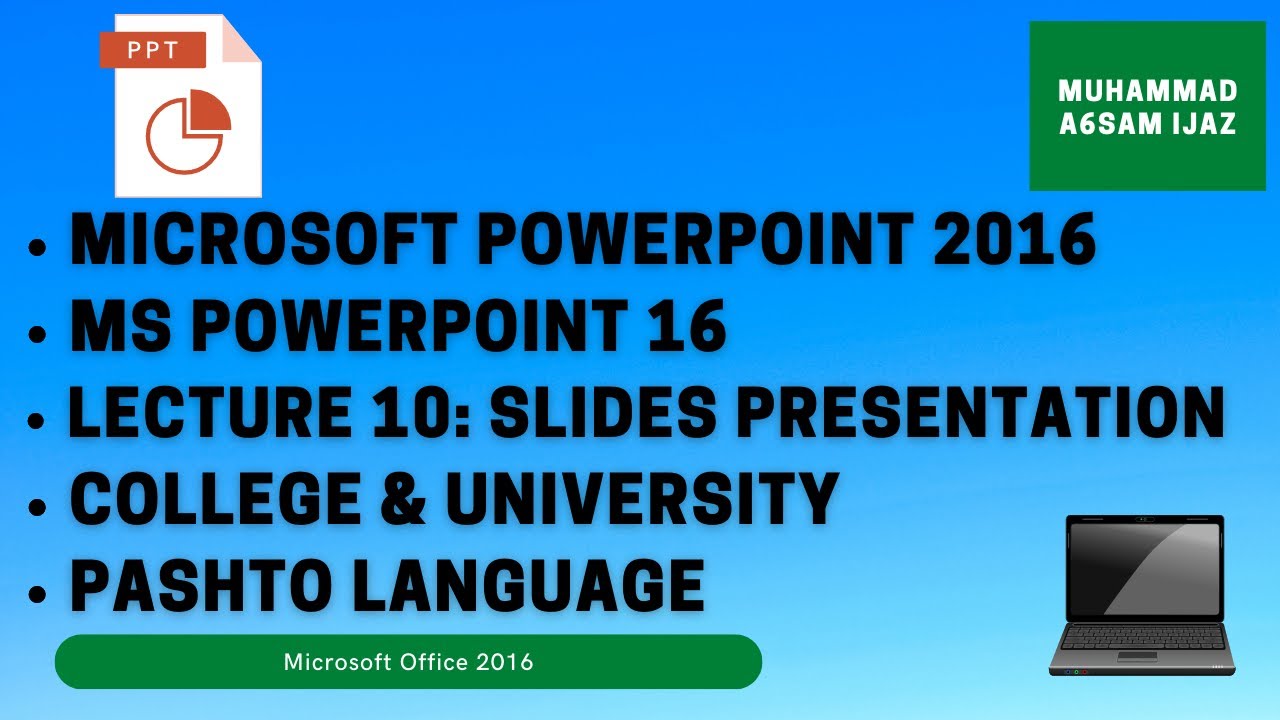 PPT

MUHAMMAD A6SAM IJAZ

• MICROSOFT POWERPOINT 2016
• MS POWERPOINT 16
• LECTURE 10: SLIDES PRESENTATION
• COLLEGE & UNIVERSITY
• PASHTO LANGUAGE

Microsoft Office 2016